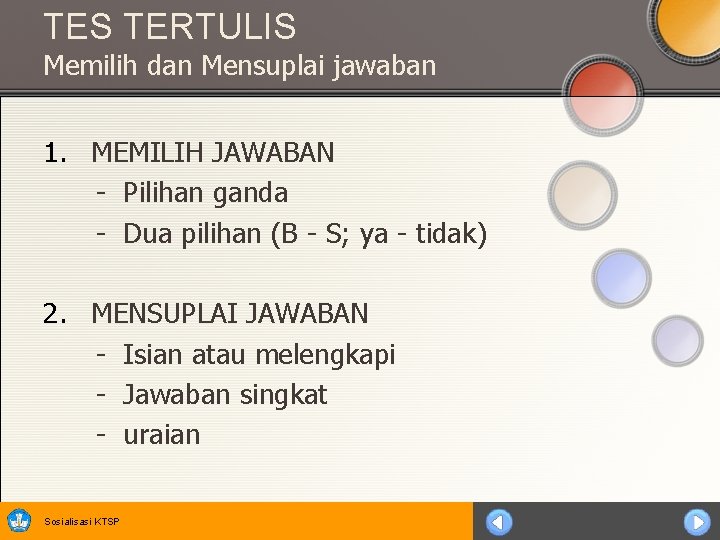 TES TERTULIS
Memilih dan Mensuplai jawaban

1. MEMILIH JAWABAN
- Pilihan ganda
- Dua pilihan (B - S; ya - tidak)

2. MENSUPLAI JAWABAN
- Isian atau melengkapi
- Jawaban singkat
- uraian

Sosialisasi KTSP